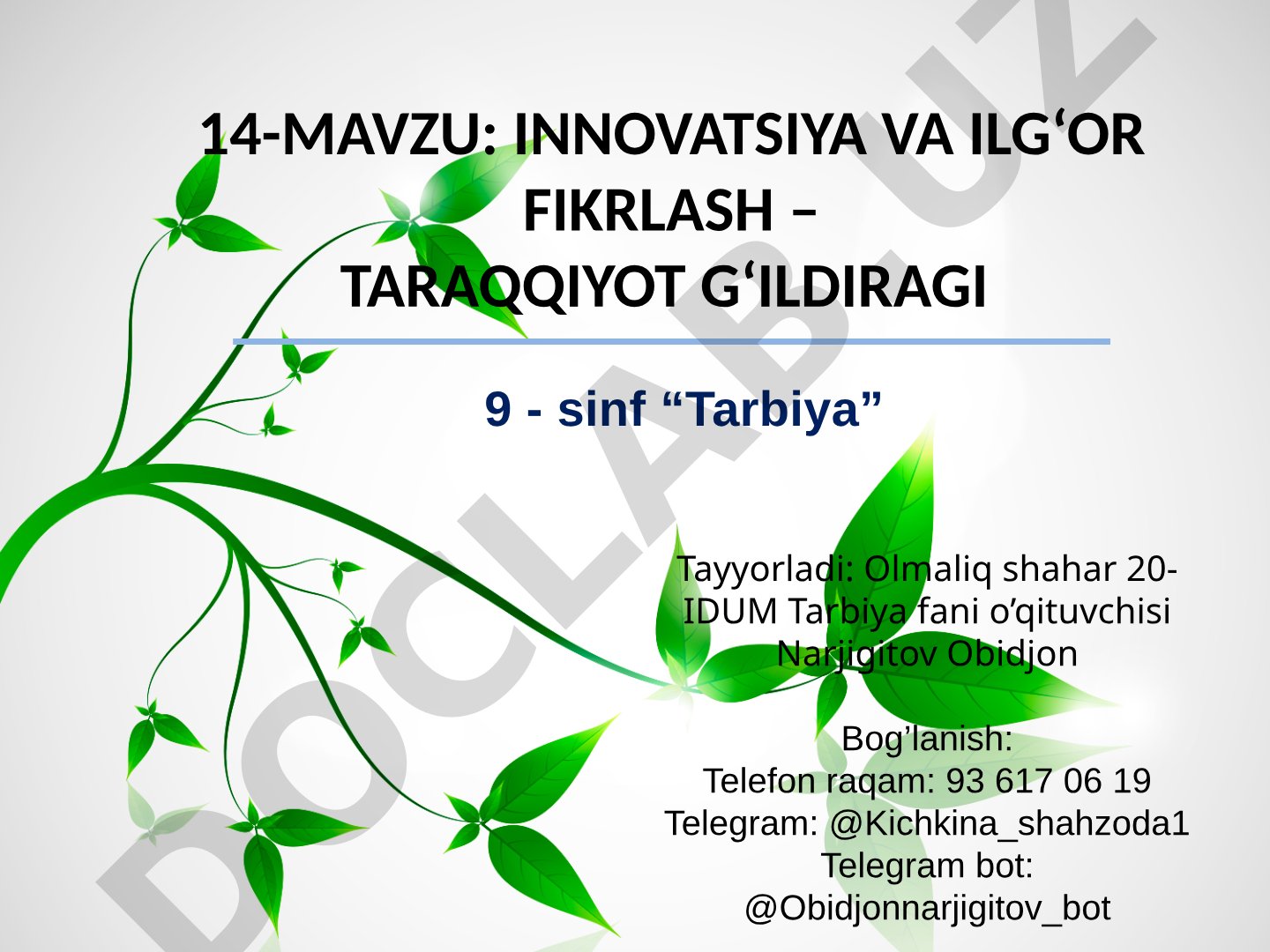 14-MAVZU: INNOVATSIYA VA ILG‘OR FIKRLASH –
TARAQQIYOT G‘ILDIRAGI

9 - sinf “Tarbiya”

Tayyorladi: Olmaliq shahar 20-IDUM Tarbiya fani o’qituvchisi Narjigitov Obidjon

Bog’lanish:
Telefon raqam: 93 617 06 19
Telegram: @Kichkina_shahzoda1
Telegram bot: @Obidjonnarjigitov_bot

DOCLAB.UZ